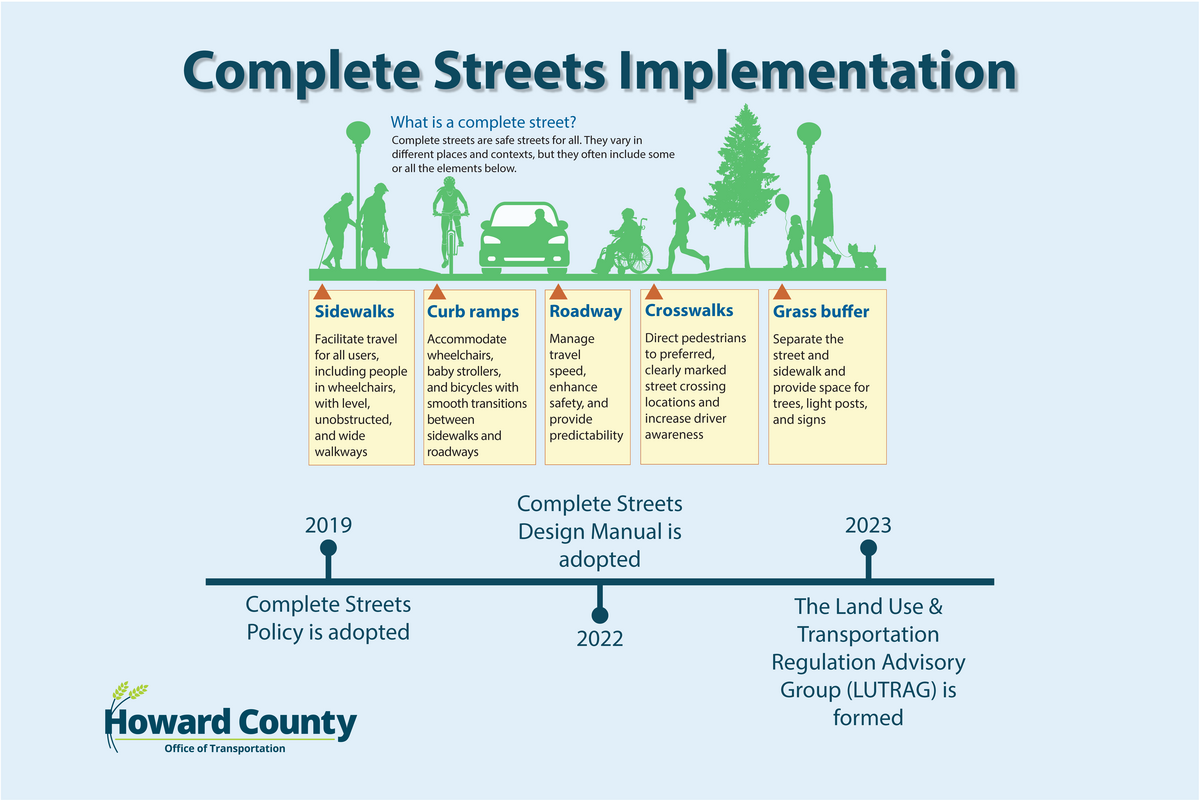 Complete Streets Implementation

What is a complete street?
Complete streets are safe streets for all. They vary in different places and contexts, but they often include some or all the elements below.

Sidewalks
Facilitate travel for all users, including people in wheelchairs, with level, unobstructed, and wide walkways

Curb ramps
Accommodate wheelchairs, baby strollers, and bicycles with smooth transitions between sidewalks and roadways

Roadway
Manage travel speed, enhance safety, and provide predictability

Crosswalks
Direct pedestrians to preferred, clearly marked street crossing locations and increase driver awareness

Grass buffer
Separate the street and sidewalk and provide space for trees, light posts, and signs

2019
Complete Streets Policy is adopted

Complete Streets Design Manual is adopted
2022

2023
The Land Use & Transportation Regulation Advisory Group (LUTRAG) is formed

Howard County
Office of Transportation